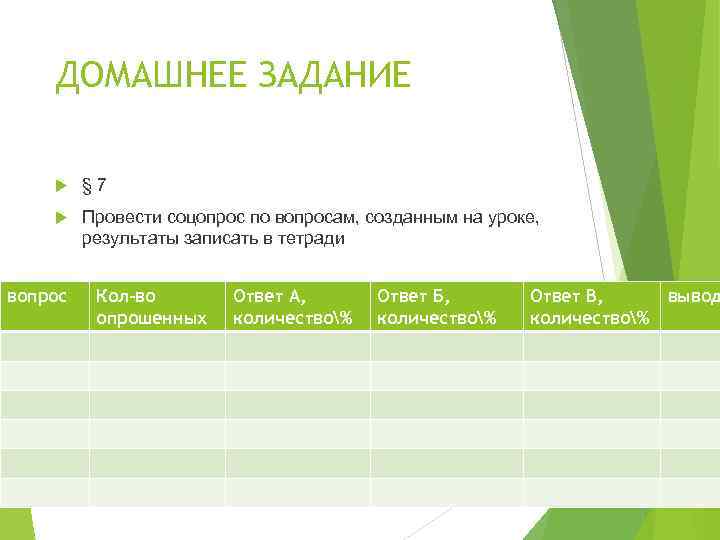 ДОМАШНЕЕ ЗАДАНИЕ

§ 7

Провести соцопрос по вопросам, созданным на уроке, результаты записать в тетради

| вопрос | Кол-во опрошенных | Ответ А, количество\% | Ответ Б, количество\% | Ответ В, количество\% | вывод |
|---|---|---|---|---|---|
| | | | | | |
| | | | | | |
| | | | | | |
| | | | | | |
| | | | | | |
| | | | | | |